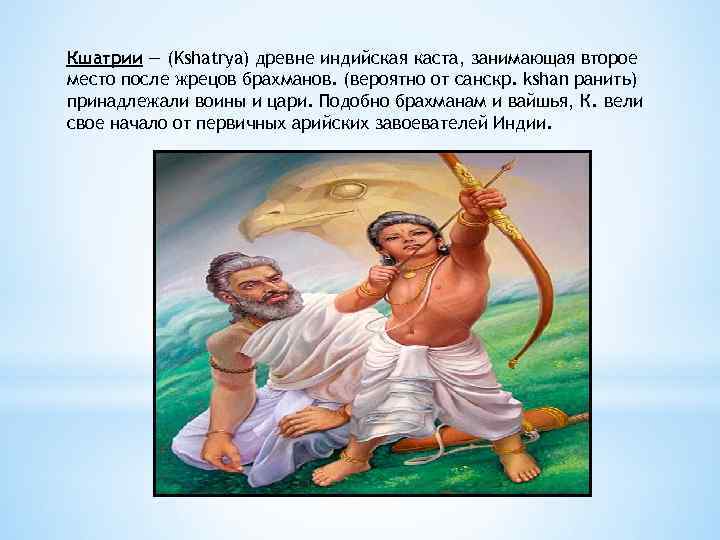 Кшатрии — (Kshatrya) древне индийская каста, занимающая второе место после жрецов брахманов. (вероятно от санскр. kshan ранить) принадлежали воины и цари. Подобно брахманам и вайшья, К. вели свое начало от первичных арийских завоевателей Индии.